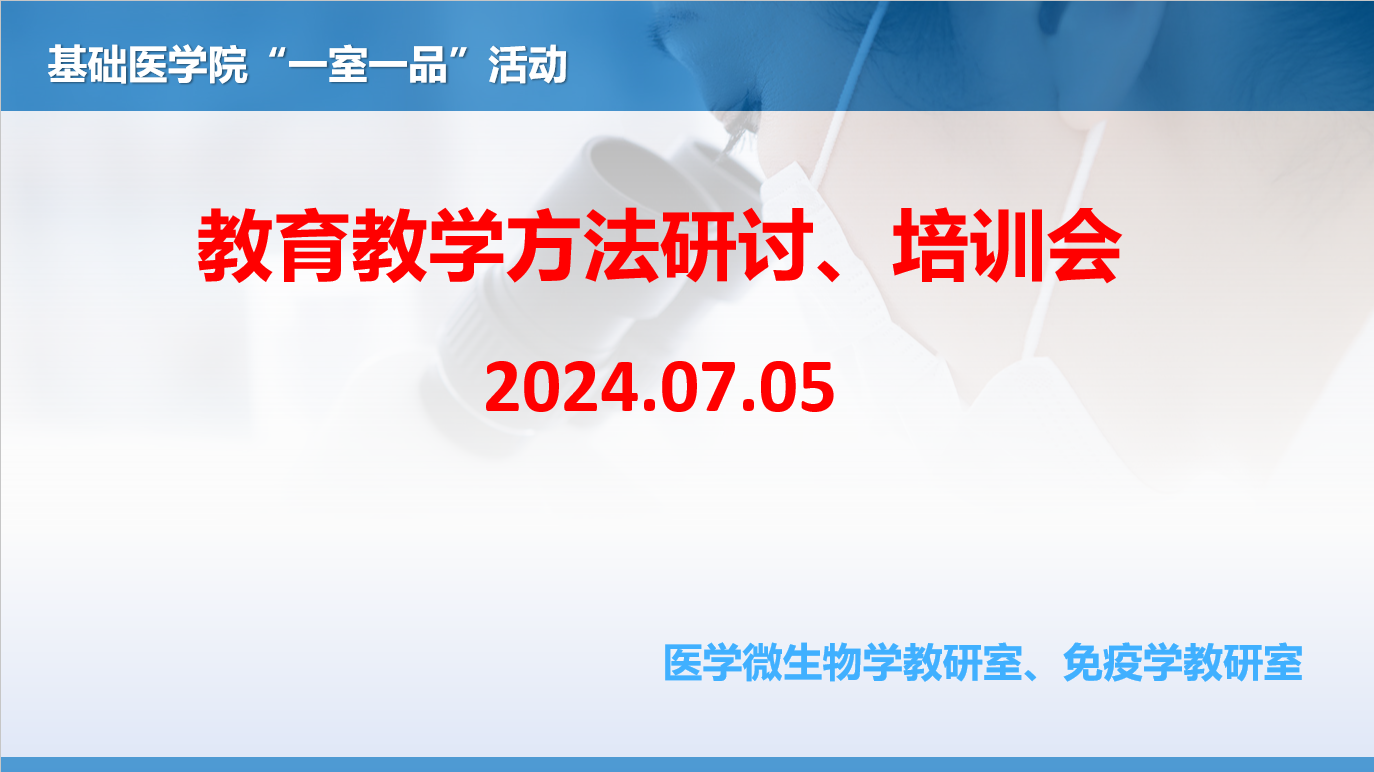 基础医学院“一室一品”活动

教育教学方法研讨、培训会

2024.07.05

医学微生物学教研室、免疫学教研室